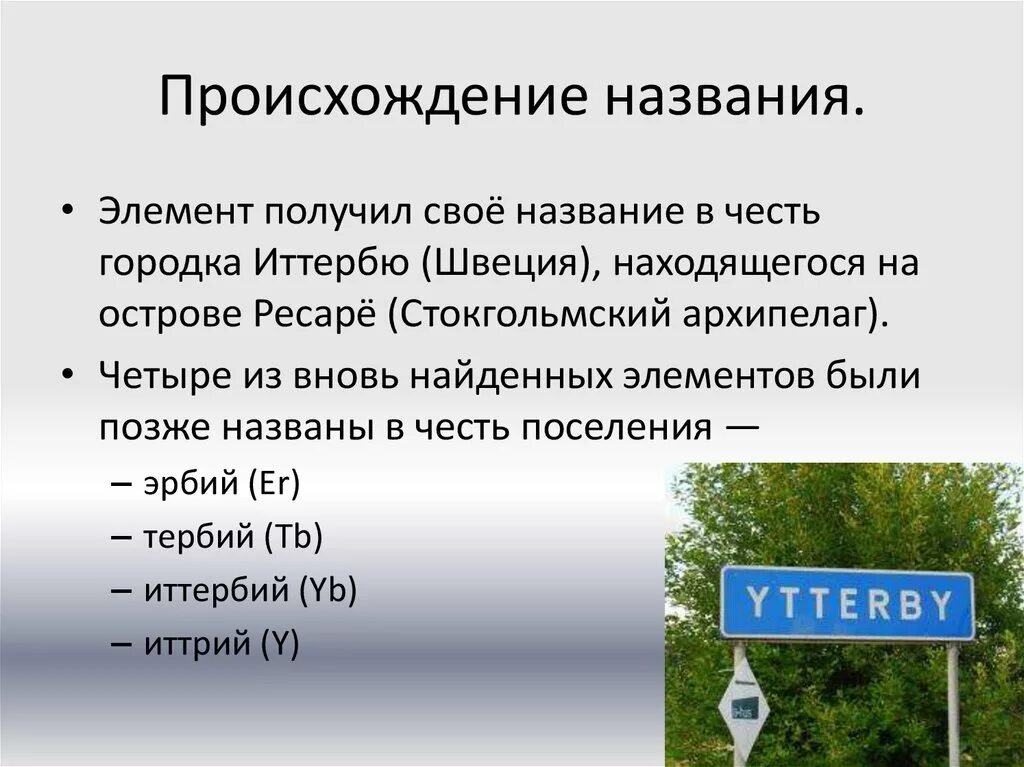 Происхождение названия.

• Элемент получил своё название в честь городка Иттербю (Швеция), находящегося на острове Ресарё (Стокгольмский архипелаг).

• Четыре из вновь найденных элементов были позже названы в честь поселения —
– эрбий (Er)
– тербий (Tb)
– иттербий (Yb)
– иттрий (Y)

YTTERBY